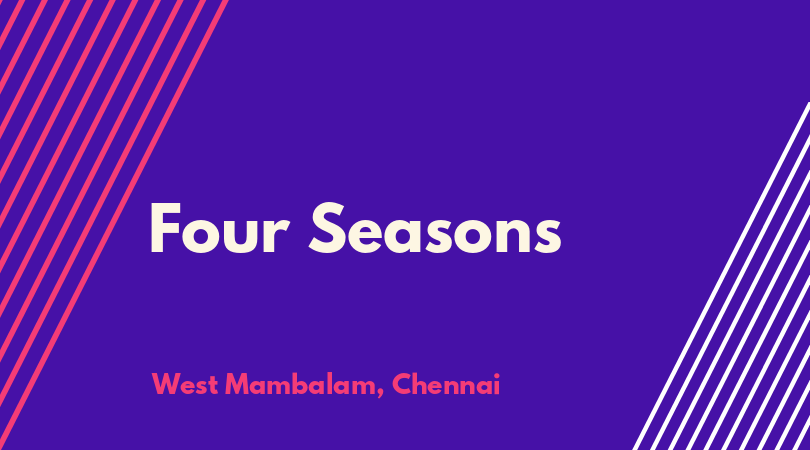 Four Seasons

West Mambalam, Chennai